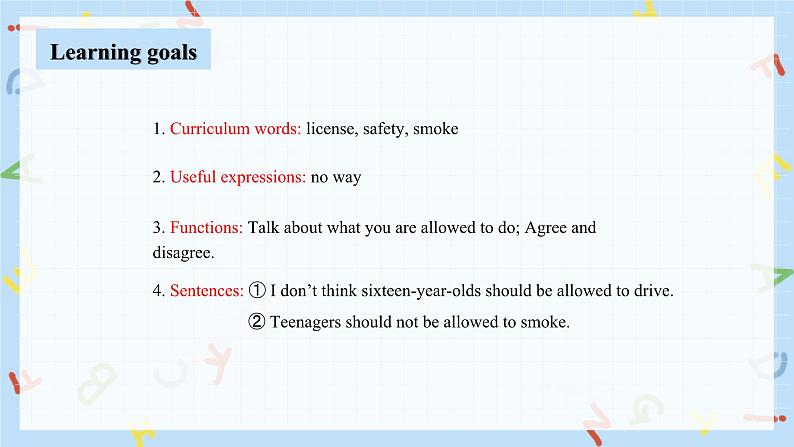 Learning goals

1. Curriculum words: license, safety, smoke

2. Useful expressions: no way

3. Functions: Talk about what you are allowed to do; Agree and disagree.

4. Sentences: ① I don't think sixteen-year-olds should be allowed to drive.
② Teenagers should not be allowed to smoke.